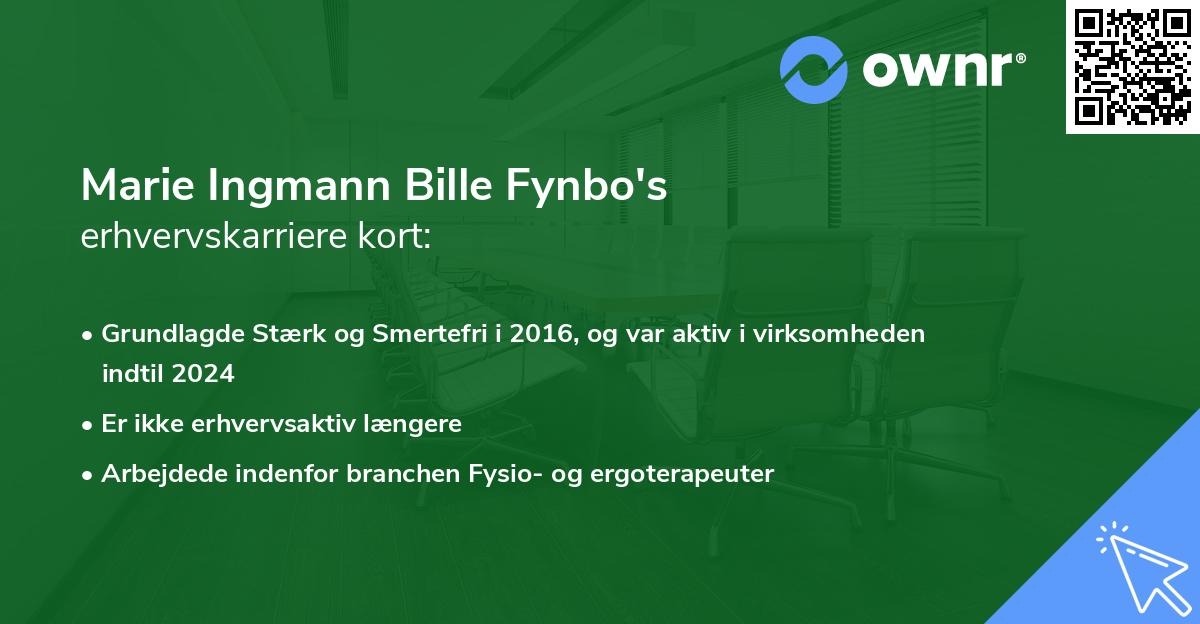 ownr®

Marie Ingmann Bille Fynbo's
erhvervskarriere kort:

• Grundlagde Stærk og Smertefri i 2016, og var aktiv i virksomheden indtil 2024
• Er ikke erhvervsaktiv længere
• Arbejdede indenfor branchen Fysio- og ergoterapeuter